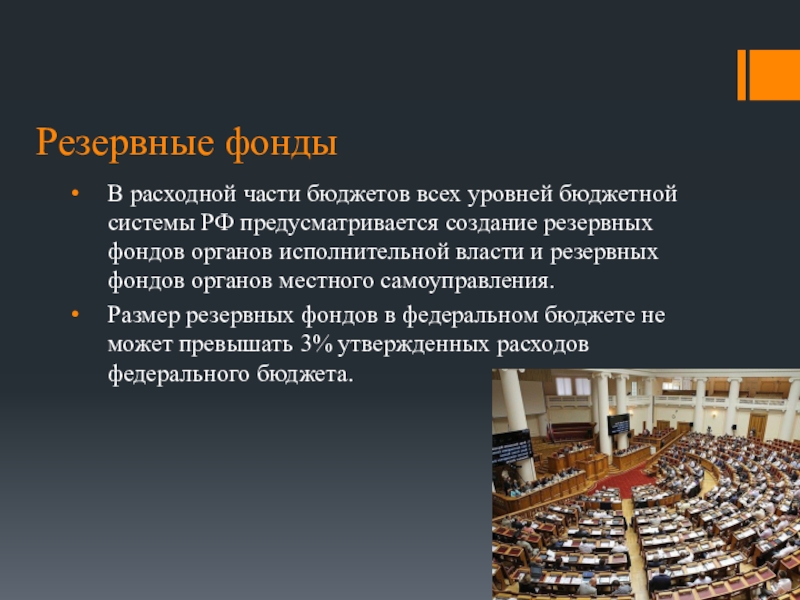 Резервные фонды

• В расходной части бюджетов всех уровней бюджетной системы РФ предусматривается создание резервных фондов органов исполнительной власти и резервных фондов органов местного самоуправления.

• Размер резервных фондов в федеральном бюджете не может превышать 3% утвержденных расходов федерального бюджета.